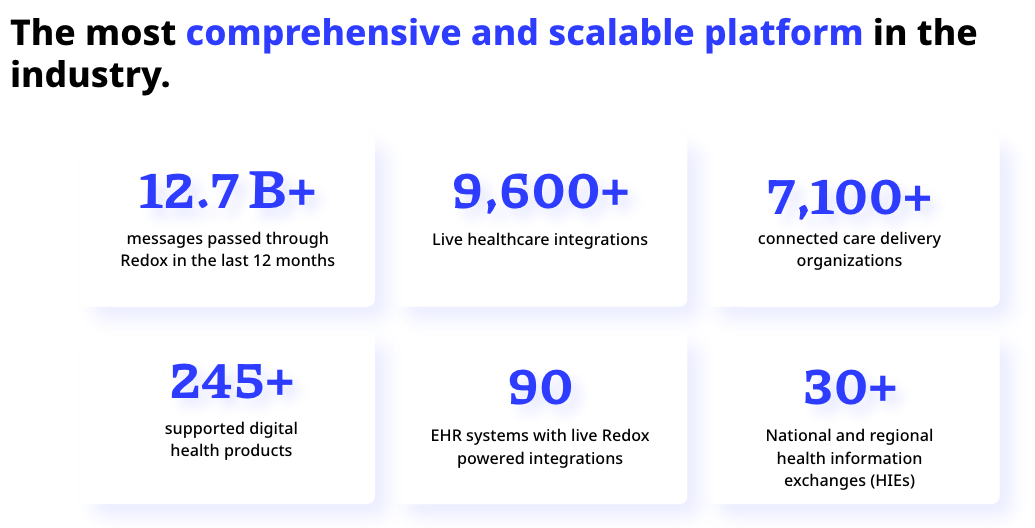 The most comprehensive and scalable platform in the industry.

12.7 B+
messages passed through Redox in the last 12 months

9,600+
Live healthcare integrations

7,100+
connected care delivery organizations

245+
supported digital health products

90
EHR systems with live Redox powered integrations

30+
National and regional health information exchanges (HIEs)